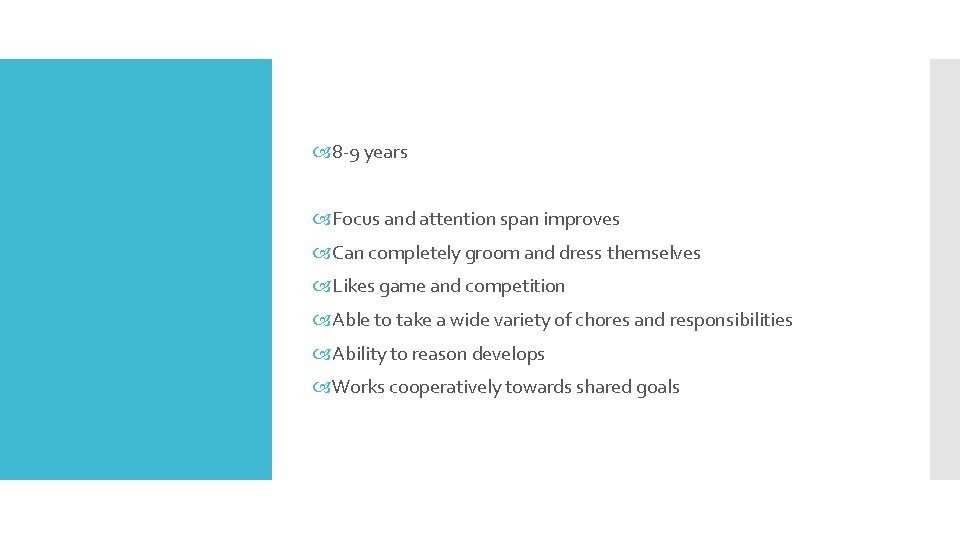 8-9 years

Focus and attention span improves
Can completely groom and dress themselves
Likes game and competition
Able to take a wide variety of chores and responsibilities
Ability to reason develops
Works cooperatively towards shared goals